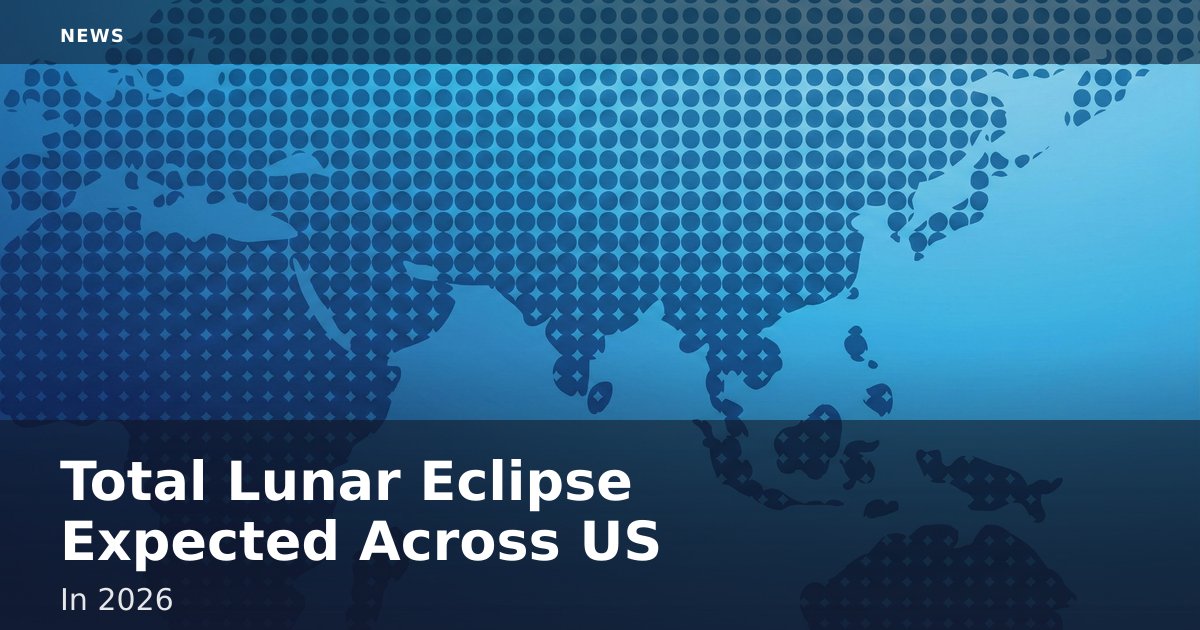 NEWS

Total Lunar Eclipse Expected Across US

In 2026